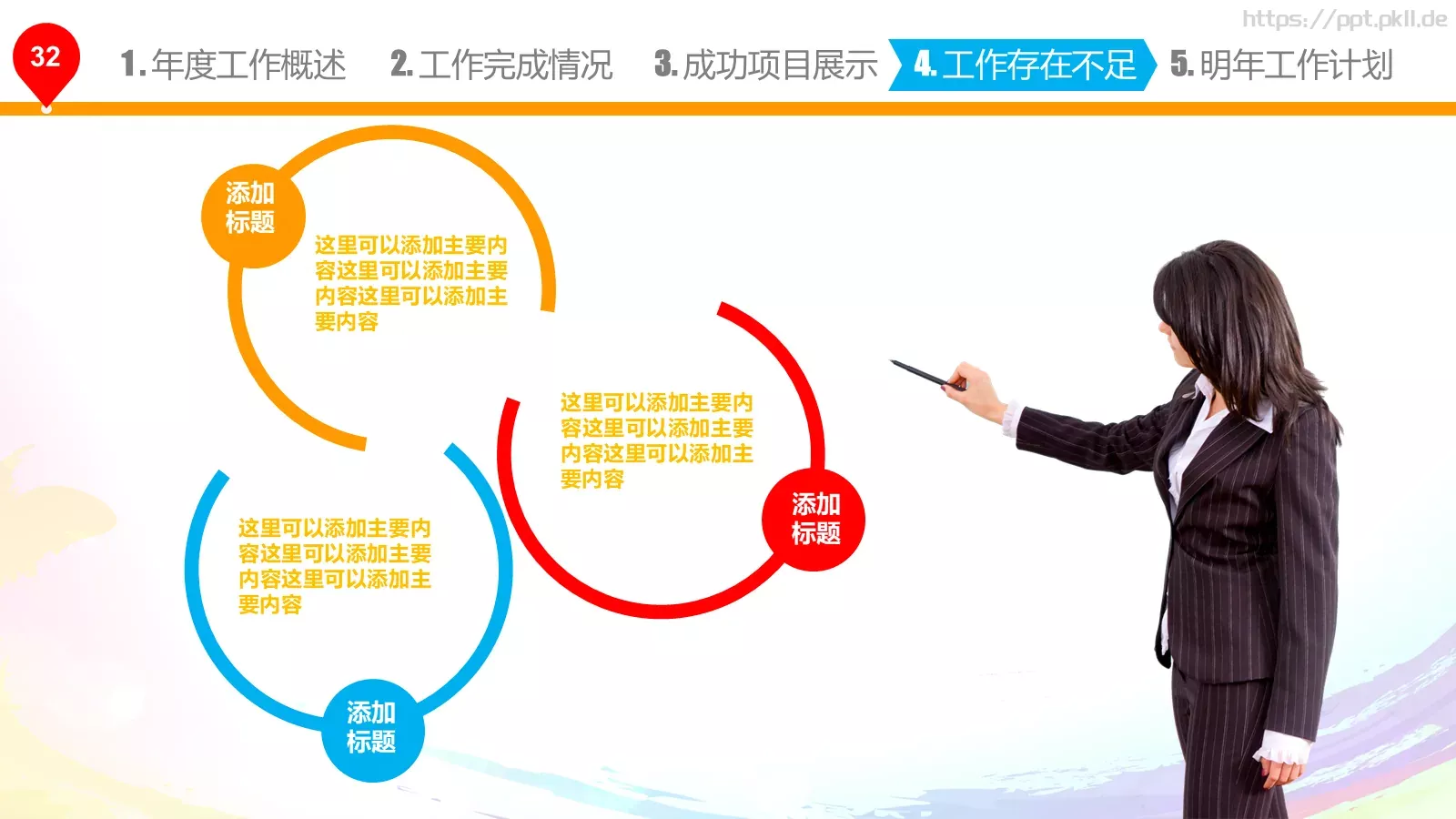 https://ppt.pkll.de

32

1. 年度工作概述 2. 工作完成情况 3. 成功项目展示 4. 工作存在不足 5. 明年工作计划

添加标题

这里可以添加主要内容这里可以添加主要内容这里可以添加主要内容

这里可以添加主要内容这里可以添加主要内容这里可以添加主要内容

添加标题

这里可以添加主要内容这里可以添加主要内容这里可以添加主要内容

添加标题